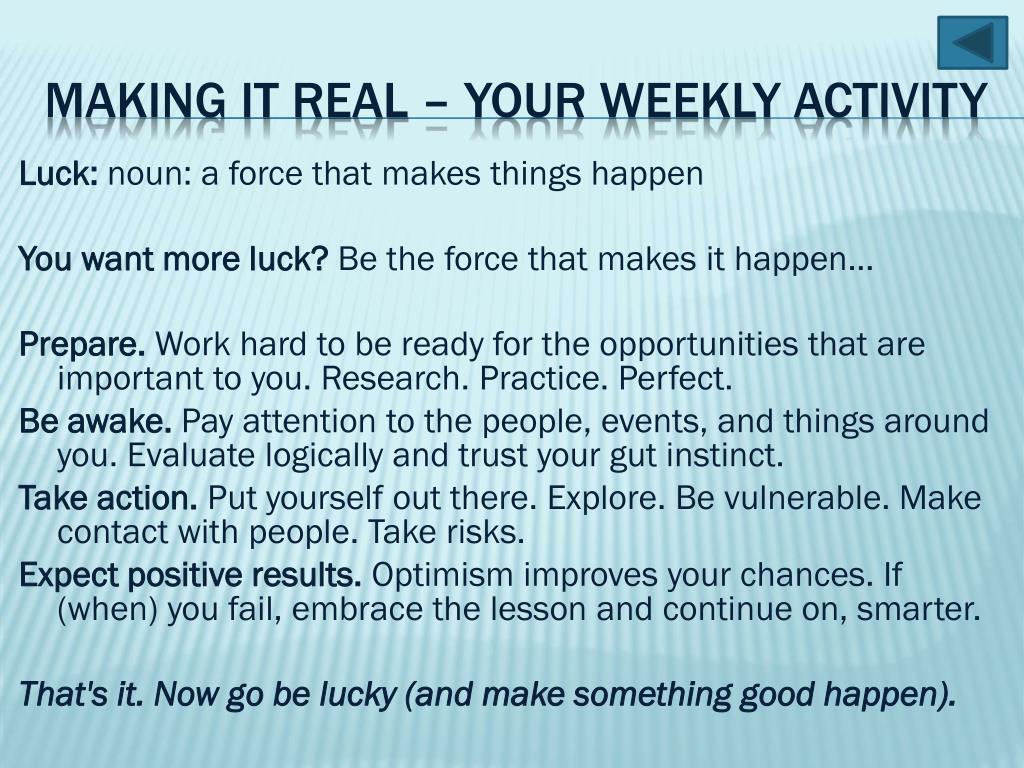 MAKING IT REAL – YOUR WEEKLY ACTIVITY

Luck: noun: a force that makes things happen

You want more luck? Be the force that makes it happen…

Prepare. Work hard to be ready for the opportunities that are important to you. Research. Practice. Perfect.

Be awake. Pay attention to the people, events, and things around you. Evaluate logically and trust your gut instinct.

Take action. Put yourself out there. Explore. Be vulnerable. Make contact with people. Take risks.

Expect positive results. Optimism improves your chances. If (when) you fail, embrace the lesson and continue on, smarter.

That's it. Now go be lucky (and make something good happen).